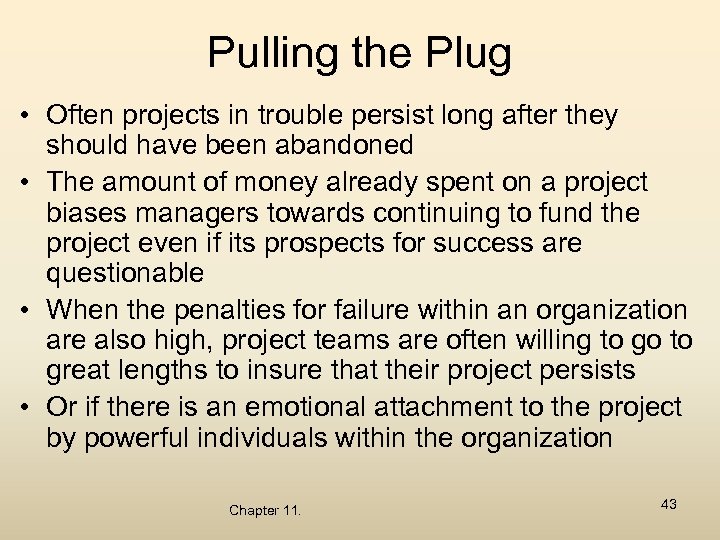 Pulling the Plug

• Often projects in trouble persist long after they should have been abandoned
• The amount of money already spent on a project biases managers towards continuing to fund the project even if its prospects for success are questionable
• When the penalties for failure within an organization are also high, project teams are often willing to go to great lengths to insure that their project persists
• Or if there is an emotional attachment to the project by powerful individuals within the organization

Chapter 11.

43